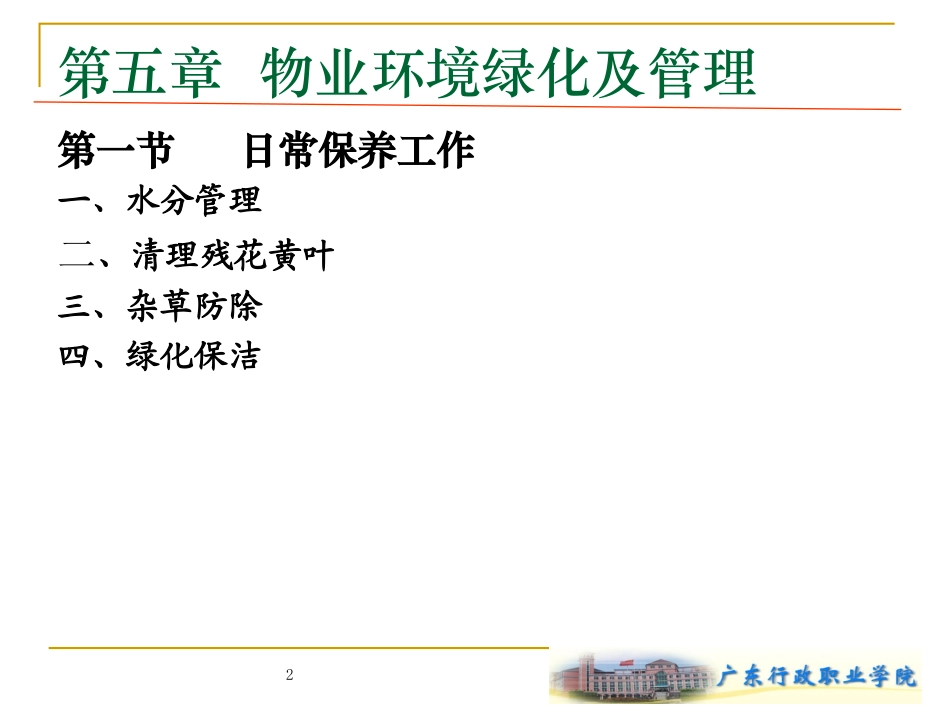 第五章 物业环境绿化及管理

第一节 日常保养工作

一、水分管理

二、清理残花黄叶

三、杂草防除

四、绿化保洁

2

广东行政职业学院